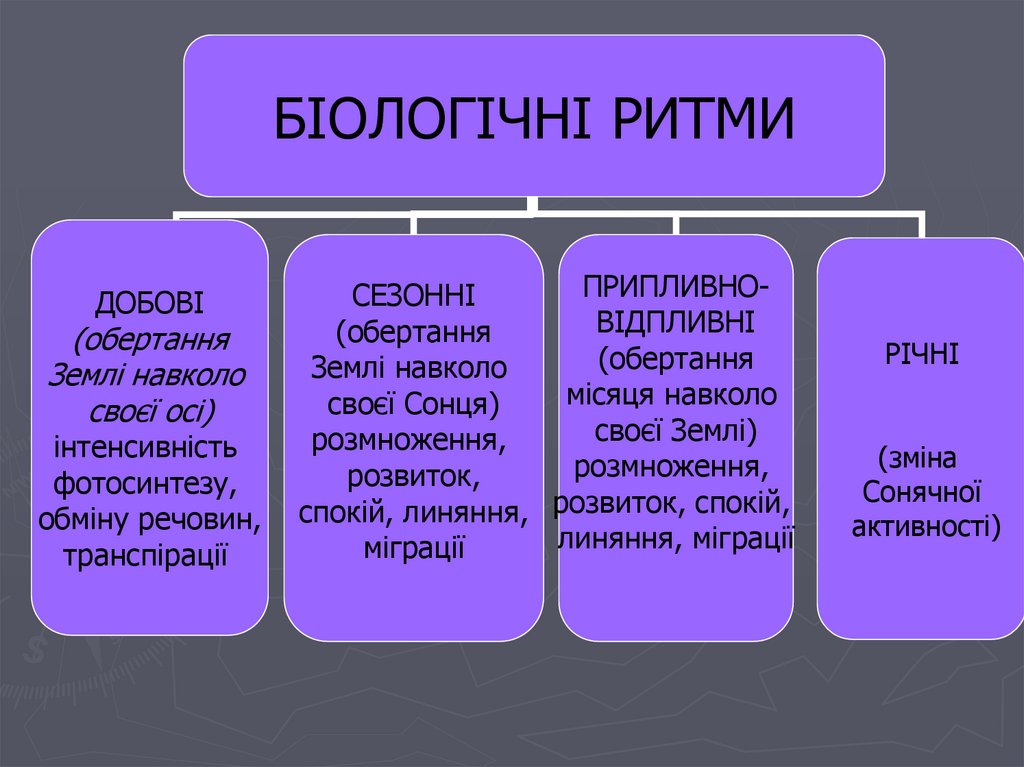 БІОЛОГІЧНІ РИТМИ

ДОБОВІ (обертання Землі навколо своєї осі) інтенсивність фотосинтезу, обміну речовин, транспірації

СЕЗОННІ (обертання Землі навколо своєї Сонця) розмноження, розвиток, спокій, линяння, міграції

ПРИПЛИВНО-ВІДПЛИВНІ (обертання місяця навколо своєї Землі) розмноження, розвиток, спокій, линяння, міграції

РІЧНІ

(зміна Сонячної активності)